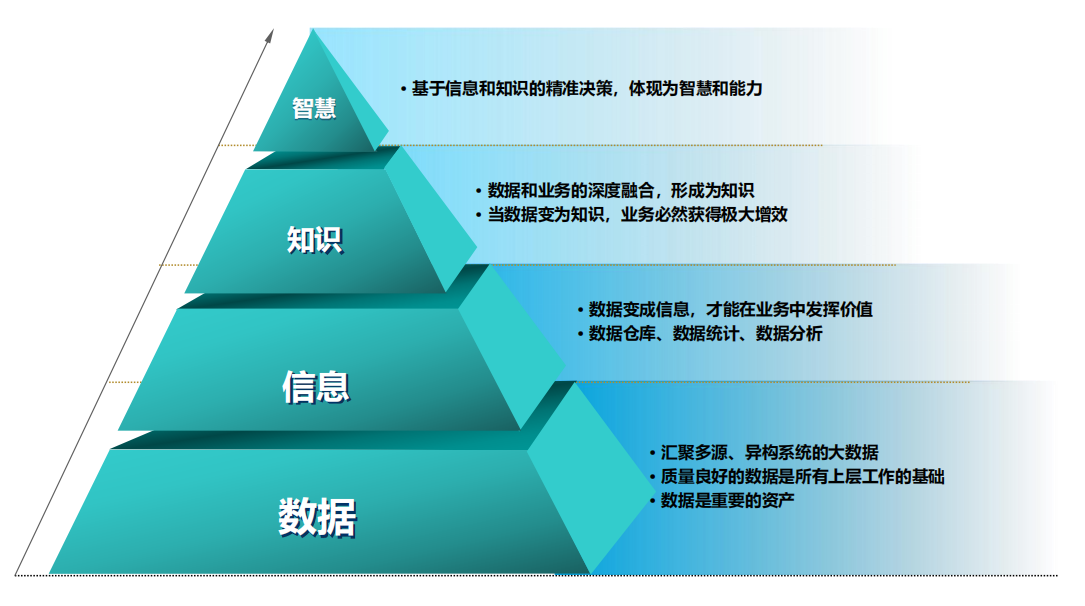 智慧

• 基于信息和知识的精准决策，体现为智慧和能力

知识

• 数据和业务的深度融合，形成为知识
• 当数据变为知识，业务必然获得极大增效

信息

• 数据变成信息，才能在业务中发挥价值
• 数据仓库、数据统计、数据分析

数据

• 汇聚多源、异构系统的大数据
• 质量良好的数据是所有上层工作的基础
• 数据是重要的资产